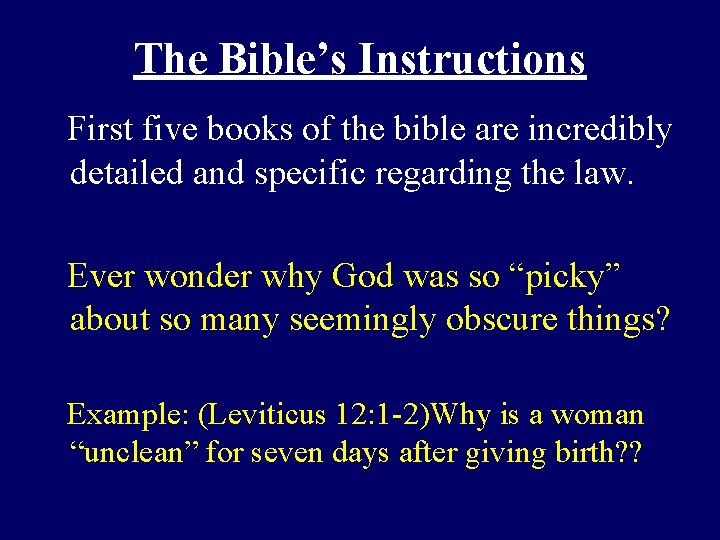 The Bible’s Instructions

First five books of the bible are incredibly detailed and specific regarding the law.

Ever wonder why God was so “picky” about so many seemingly obscure things?

Example: (Leviticus 12:1-2)Why is a woman “unclean” for seven days after giving birth??